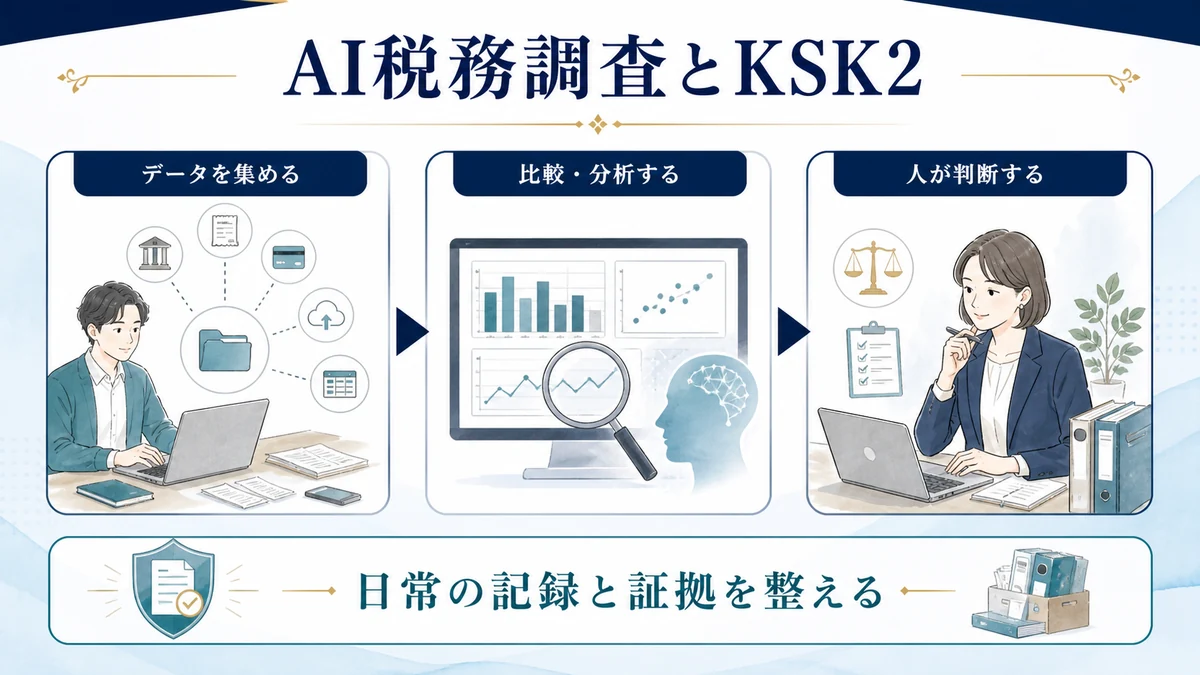 AI税務調査とKSK2

データを集める

比較・分析する

人が判断する

日常の記録と証拠を整える